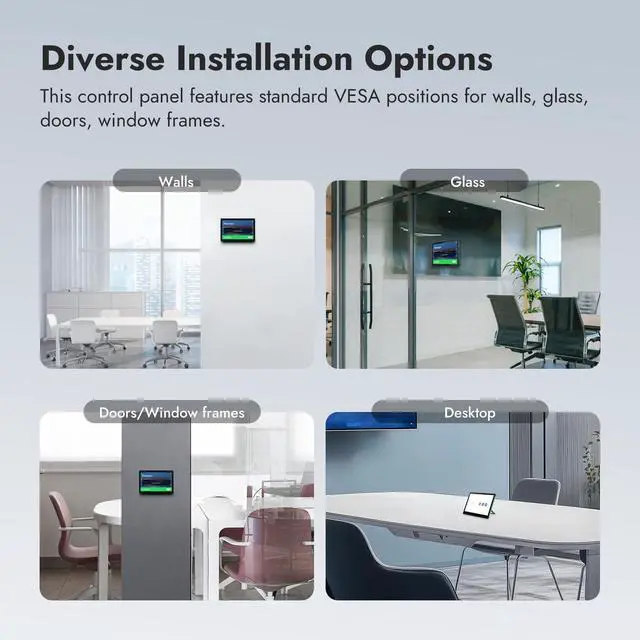 Diverse Installation Options

This control panel features standard VESA positions for walls, glass, doors, window frames.

Walls

Glass

Doors/Window frames

Desktop